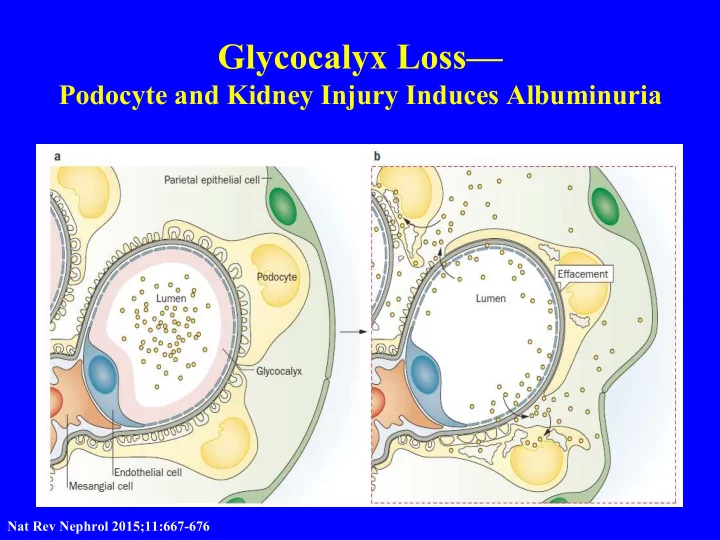 Glycocalyx Loss—
Podocyte and Kidney Injury Induces Albuminuria

a

Parietal epithelial cell

Podocyte

Lumen

Glycocalyx

Endothelial cell

Mesangial cell

b

Effacement

Lumen

Nat Rev Nephrol 2015;11:667-676